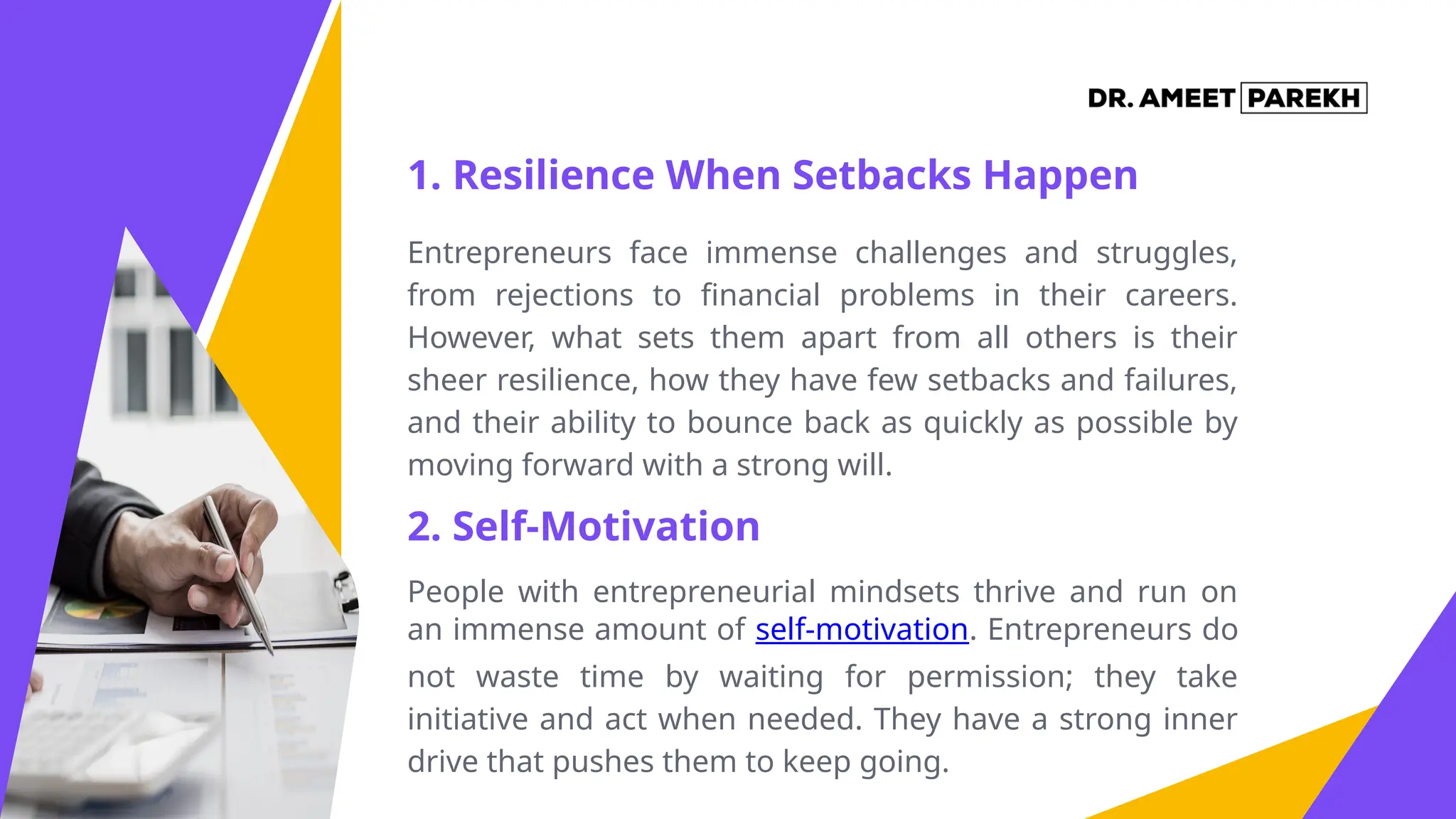 DR. AMEET PAREKH

1. Resilience When Setbacks Happen

Entrepreneurs face immense challenges and struggles, from rejections to financial problems in their careers. However, what sets them apart from all others is their sheer resilience, how they have few setbacks and failures, and their ability to bounce back as quickly as possible by moving forward with a strong will.

2. Self-Motivation

People with entrepreneurial mindsets thrive and run on an immense amount of self-motivation. Entrepreneurs do not waste time by waiting for permission; they take initiative and act when needed. They have a strong inner drive that pushes them to keep going.